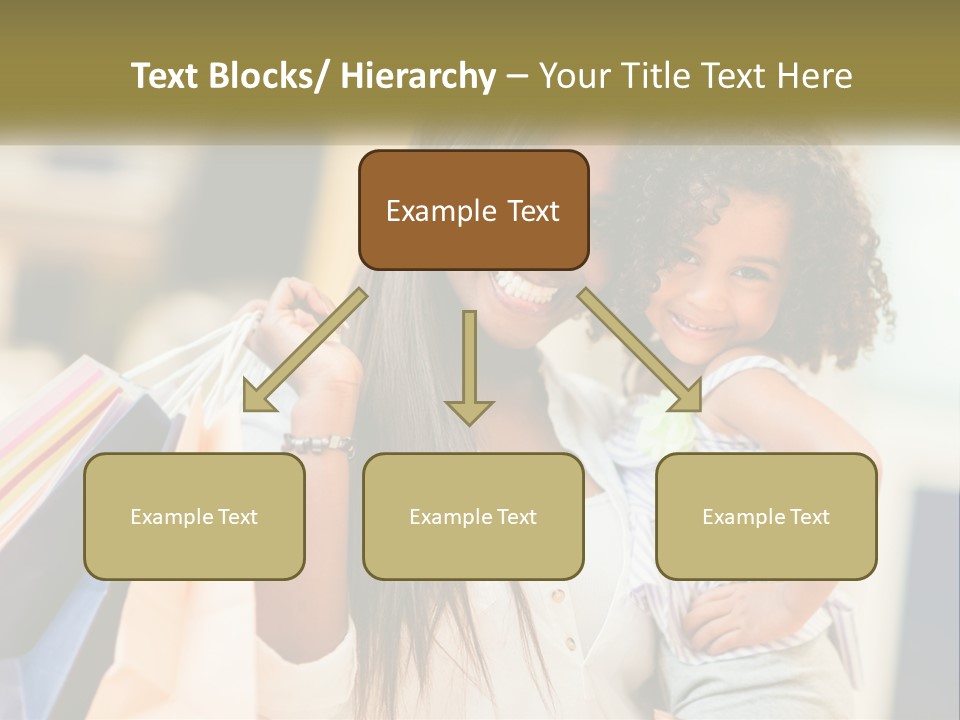 Text Blocks/ Hierarchy – Your Title Text Here

Example Text

Example Text

Example Text

Example Text